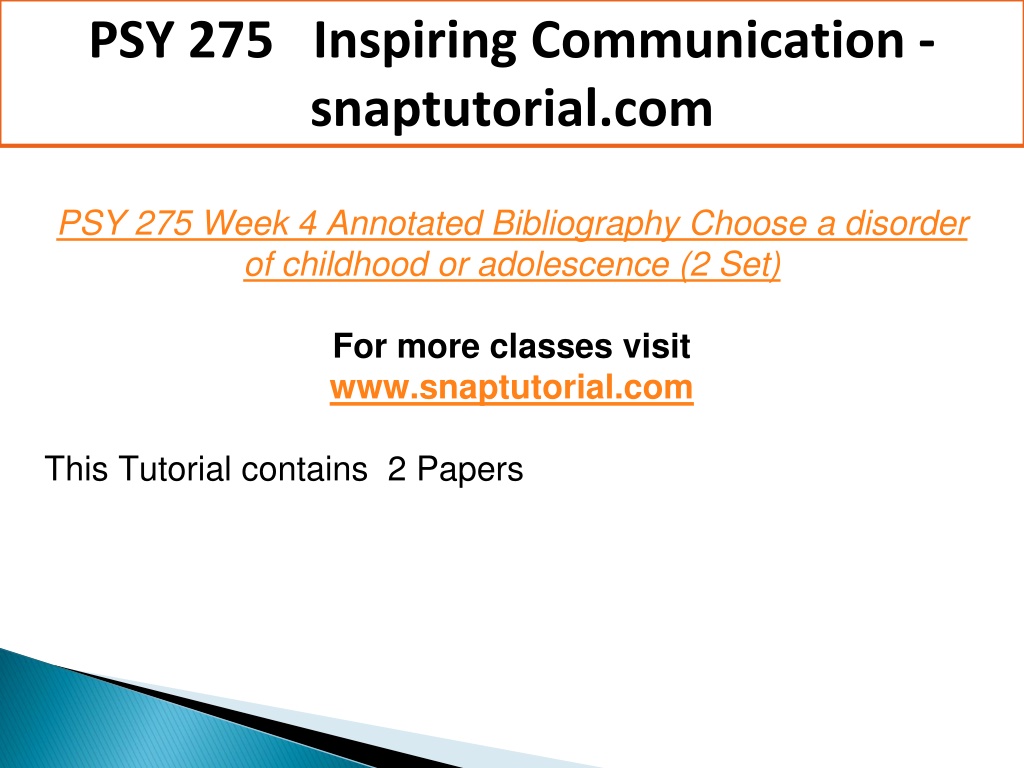 PSY 275 Inspiring Communication - snaptutorial.com

PSY 275 Week 4 Annotated Bibliography Choose a disorder of childhood or adolescence (2 Set)

For more classes visit
www.snaptutorial.com

This Tutorial contains 2 Papers